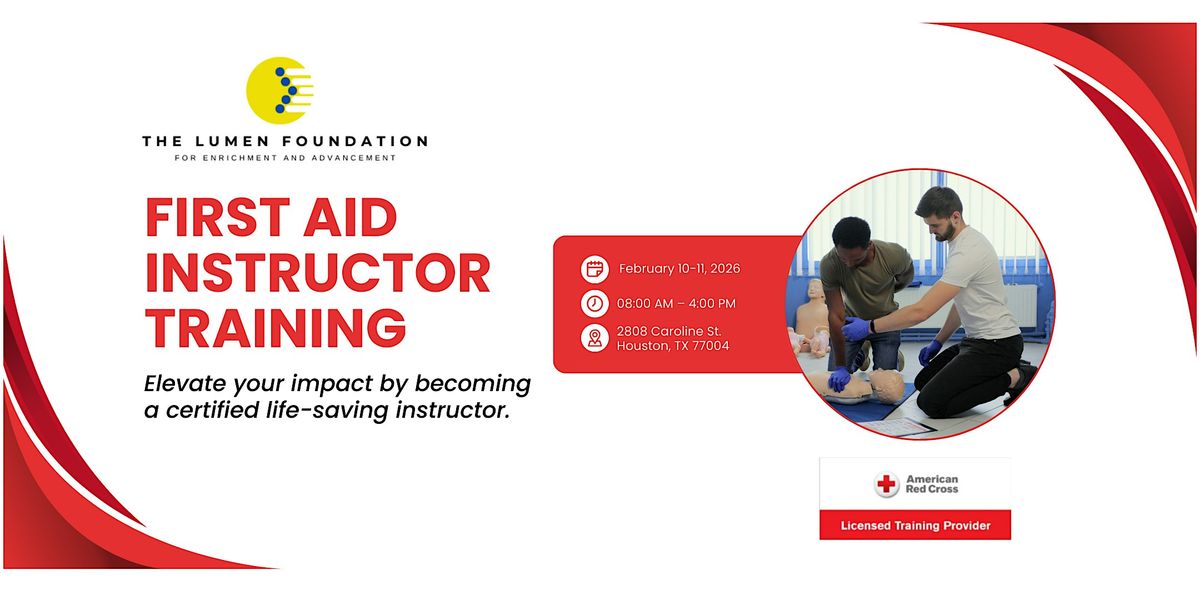 THE LUMEN FOUNDATION
FOR ENRICHMENT AND ADVANCEMENT

FIRST AID INSTRUCTOR TRAINING

Elevate your impact by becoming a certified life-saving instructor.

February 10-11, 2026

08:00 AM – 4:00 PM

2808 Caroline St.
Houston, TX 77004

American Red Cross

Licensed Training Provider